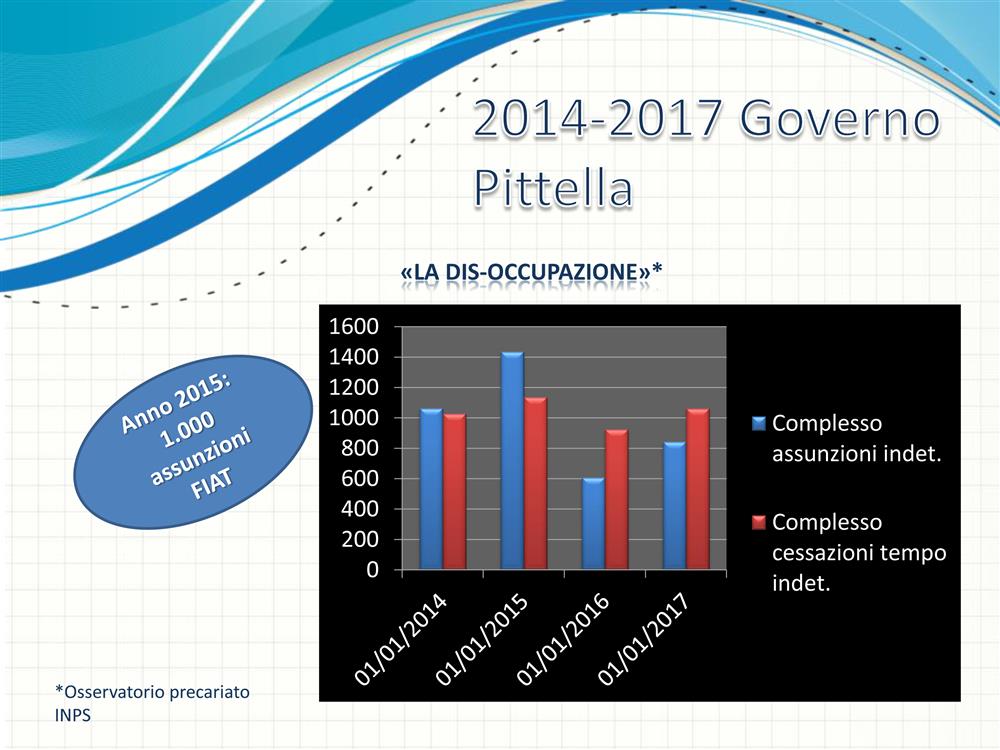 2014-2017 Governo Pittella

«LA DIS-OCCUPAZIONE»*

Anno 2015: 1.000 assunzioni FIAT

1600
1400
1200
1000
800
600
400
200
0

01/01/2014
01/01/2015
01/01/2016
01/01/2017

Complesso assunzioni indet.

Complesso cessazioni tempo indet.

*Osservatorio precariato INPS